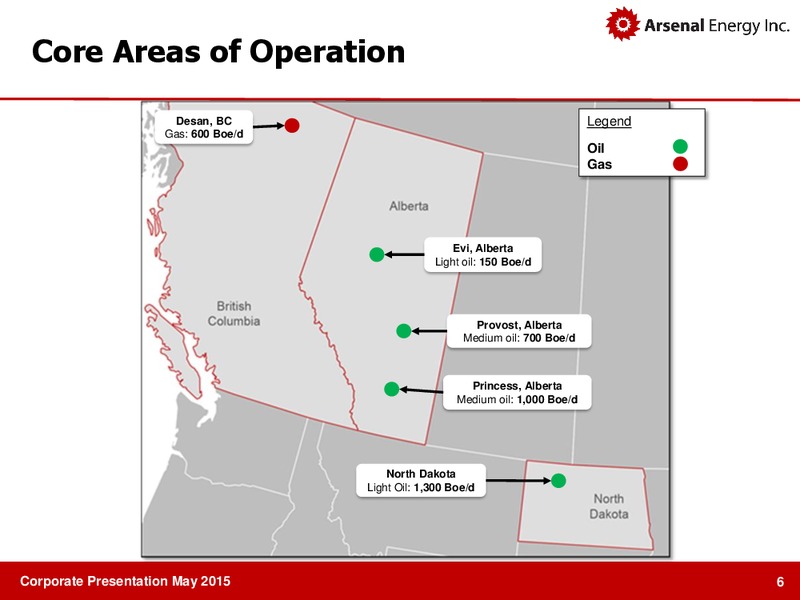 Arsenal Energy Inc.

Core Areas of Operation

Desan, BC
Gas: 600 Boe/d

Legend
Oil
Gas

Alberta

Evi, Alberta
Light oil: 150 Boe/d

British Columbia

Provost, Alberta
Medium oil: 700 Boe/d

Princess, Alberta
Medium oil: 1,000 Boe/d

North Dakota
Light Oil: 1,300 Boe/d

North Dakota

Corporate Presentation May 2015

6